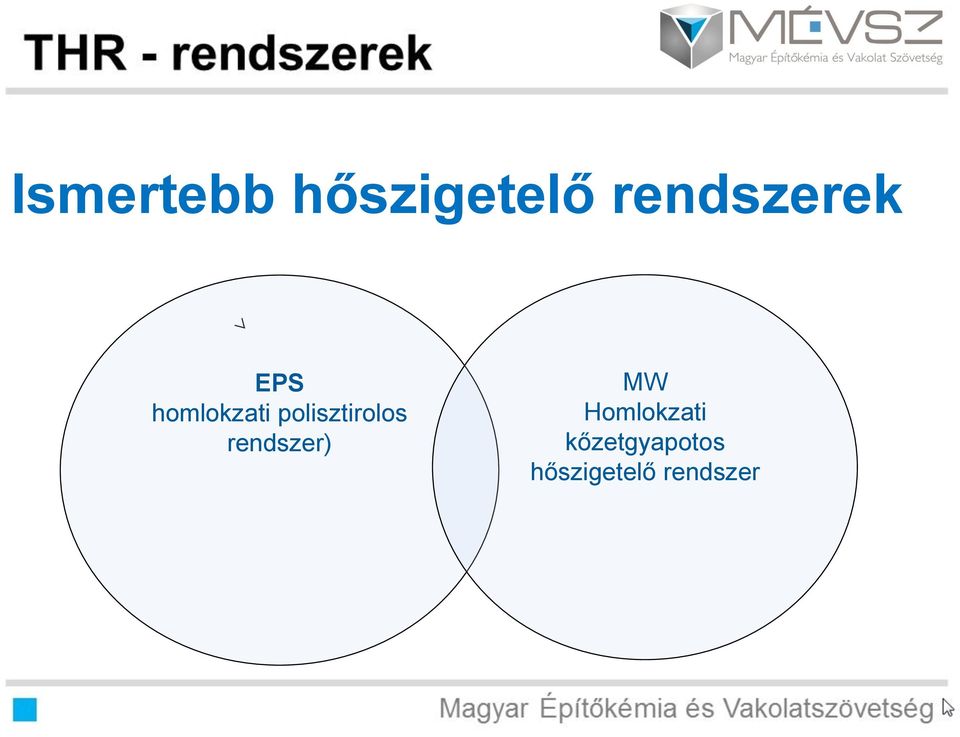 THR - rendszerek

MÉVSZ
Magyar Építőkémia és Vakolat Szövetség

Ismertebb hőszigetelő rendszerek

EPS
homlokzati polisztirolos rendszer)

MW
Homlokzati kőzetgyapotos hőszigetelő rendszer

Magyar Építőkémia és Vakolatszövetség